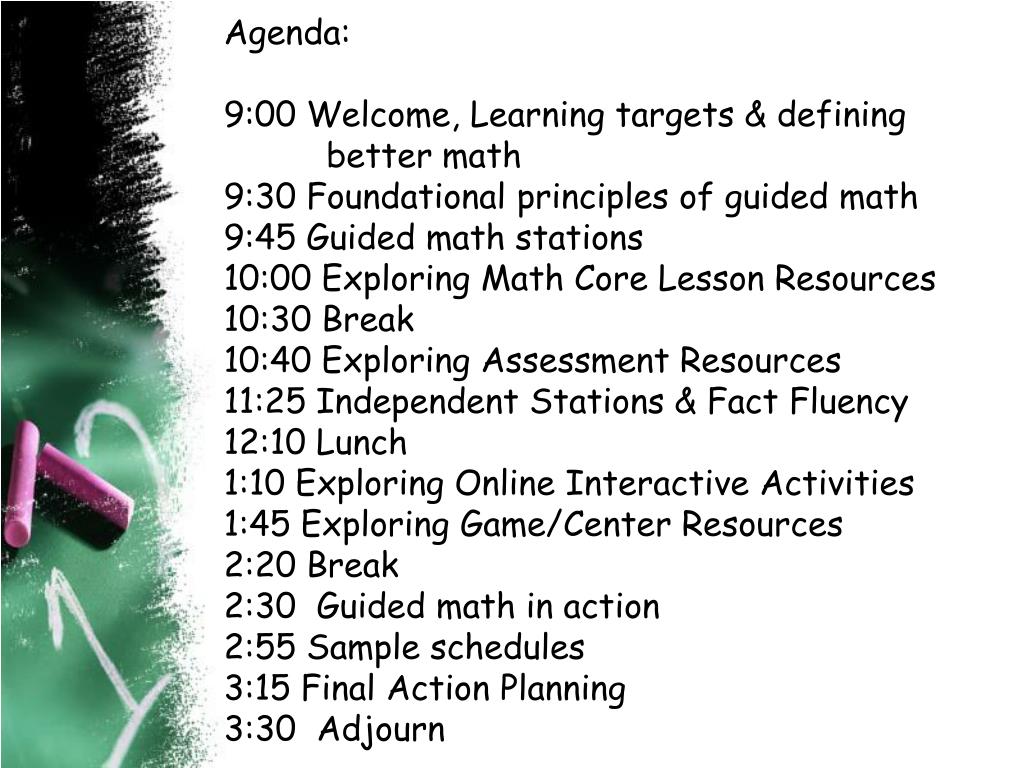 Agenda:

9:00 Welcome, Learning targets & defining better math
9:30 Foundational principles of guided math
9:45 Guided math stations
10:00 Exploring Math Core Lesson Resources
10:30 Break
10:40 Exploring Assessment Resources
11:25 Independent Stations & Fact Fluency
12:10 Lunch
1:10 Exploring Online Interactive Activities
1:45 Exploring Game/Center Resources
2:20 Break
2:30 Guided math in action
2:55 Sample schedules
3:15 Final Action Planning
3:30 Adjourn